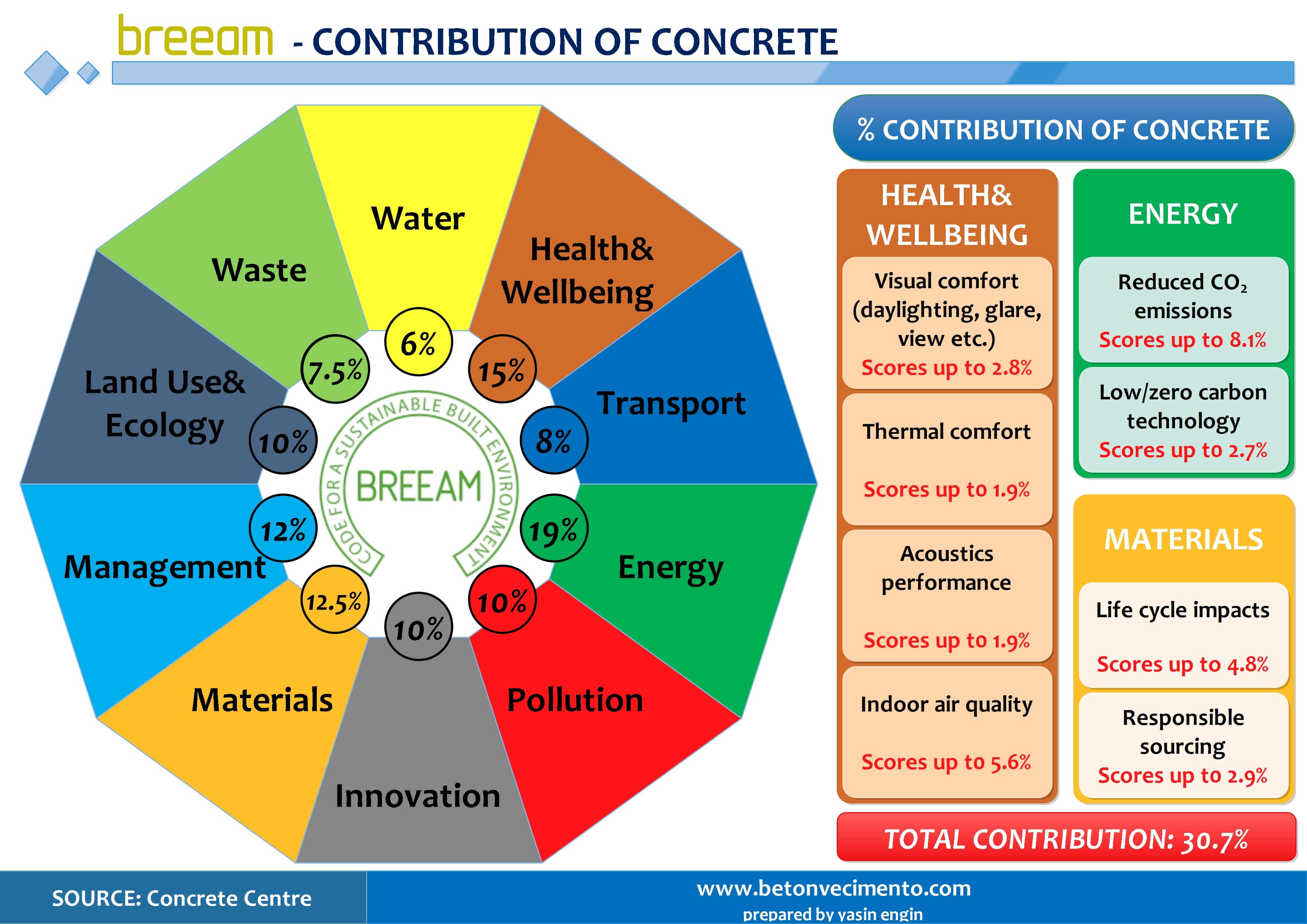 breeam - CONTRIBUTION OF CONCRETE

Water
6%
Health& Wellbeing
15%
Transport
8%
Energy
19%
Pollution
10%
Innovation
10%
Materials
12.5%
Management
12%
Land Use& Ecology
10%
Waste
7.5%

CODE FOR A SUSTAINABLE BUILT ENVIRONMENT
BREEAM

% CONTRIBUTION OF CONCRETE

HEALTH& WELLBEING

Visual comfort (daylighting, glare, view etc.)
Scores up to 2.8%

Thermal comfort
Scores up to 1.9%

Acoustics performance
Scores up to 1.9%

Indoor air quality
Scores up to 5.6%

ENERGY

Reduced $CO_2$ emissions
Scores up to 8.1%

Low/zero carbon technology
Scores up to 2.7%

MATERIALS

Life cycle impacts
Scores up to 4.8%

Responsible sourcing
Scores up to 2.9%

TOTAL CONTRIBUTION: 30.7%

SOURCE: Concrete Centre

www.betonvecimento.com
prepared by yasin engin